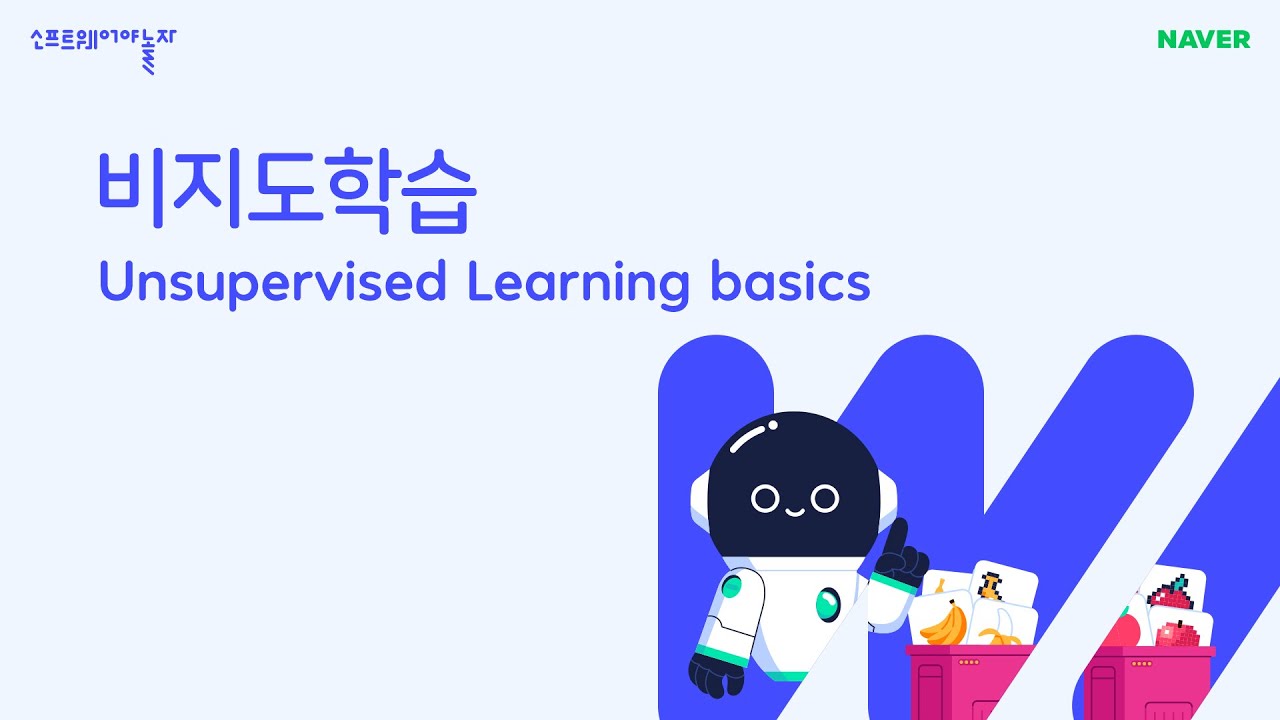 소프트웨어야놀자

NAVER

비지도학습

Unsupervised Learning basics